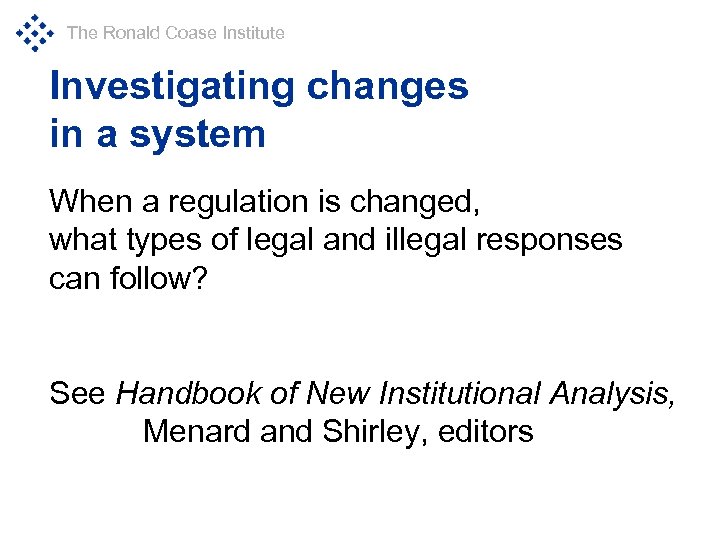 The Ronald Coase Institute

Investigating changes in a system

When a regulation is changed, what types of legal and illegal responses can follow?

See Handbook of New Institutional Analysis, Menard and Shirley, editors